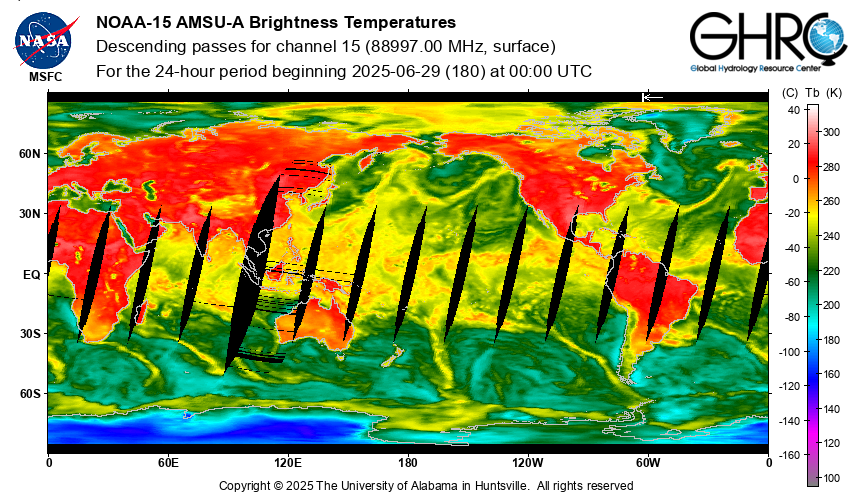 NASA
MSFC

NOAA-15 AMSU-A Brightness Temperatures
Descending passes for channel 15 (88997.00 MHz, surface)
For the 24-hour period beginning 2025-06-29 (180) at 00:00 UTC

GHRC
Global Hydrology Resource Center

60N
30N
EQ
30S
60S

0
60E
120E
180
120W
60W
0

(C) Tb (K)
40
20
0
-20
-40
-60
-80
-100
-120
-140
-160
300
280
260
240
220
200
180
160
140
120
100

Copyright © 2025 The University of Alabama in Huntsville. All rights reserved